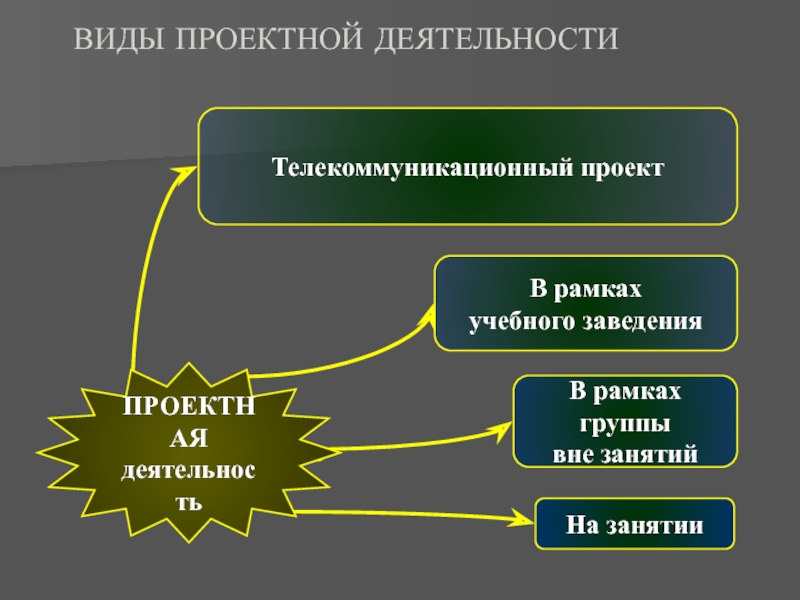 ВИДЫ ПРОЕКТНОЙ ДЕЯТЕЛЬНОСТИ

Телекоммуникационный проект

В рамках учебного заведения

В рамках группы вне занятий

На занятии

ПРОЕКТНАЯ деятельность